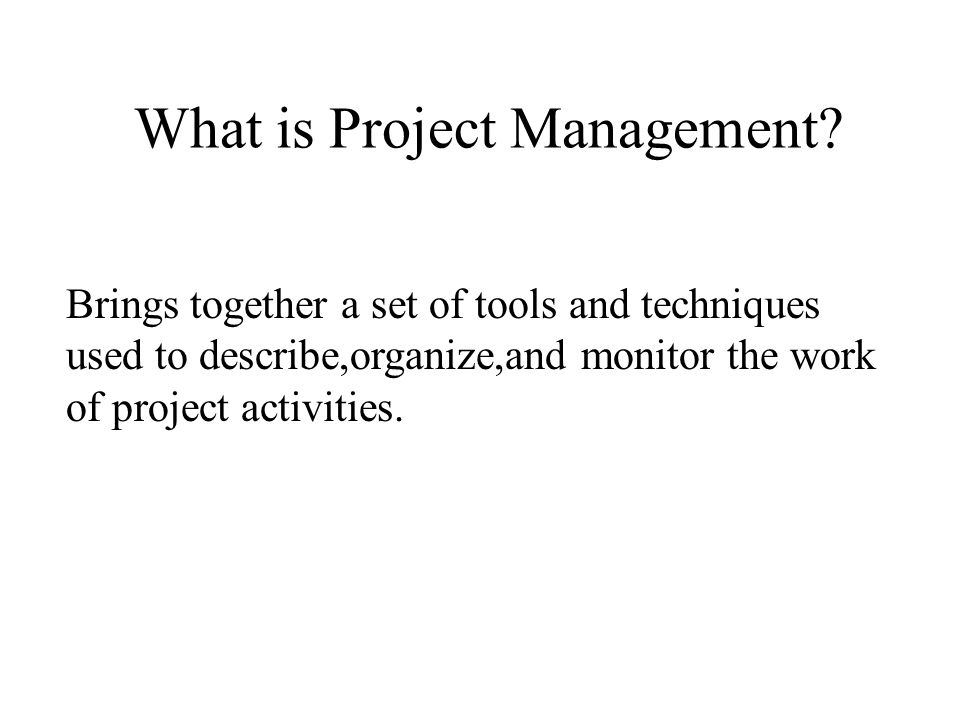 What is Project Management?

Brings together a set of tools and techniques used to describe,organize,and monitor the work of project activities.